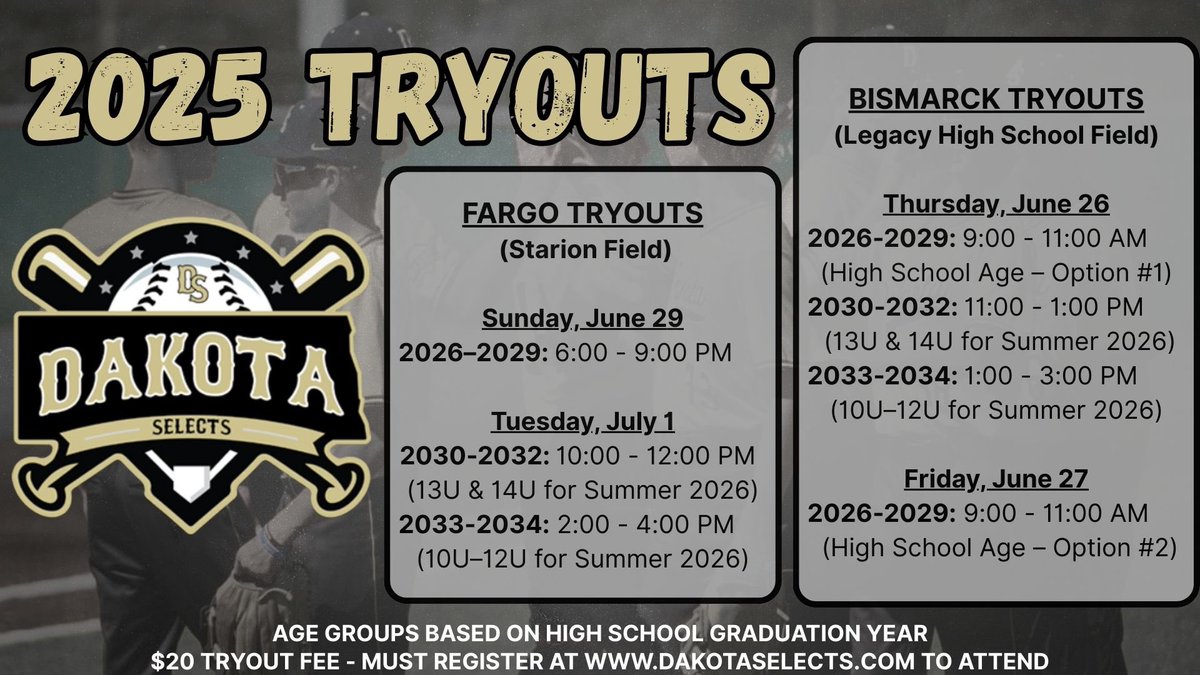 2025 TRYOUTS

DS
DAKOTA
SELECTS

FARGO TRYOUTS
(Starion Field)

Sunday, June 29
2026–2029: 6:00 - 9:00 PM

Tuesday, July 1
2030-2032: 10:00 - 12:00 PM
(13U & 14U for Summer 2026)
2033-2034: 2:00 - 4:00 PM
(10U–12U for Summer 2026)

BISMARCK TRYOUTS
(Legacy High School Field)

Thursday, June 26
2026-2029: 9:00 - 11:00 AM
(High School Age – Option #1)
2030-2032: 11:00 - 1:00 PM
(13U & 14U for Summer 2026)
2033-2034: 1:00 - 3:00 PM
(10U–12U for Summer 2026)

Friday, June 27
2026-2029: 9:00 - 11:00 AM
(High School Age – Option #2)

AGE GROUPS BASED ON HIGH SCHOOL GRADUATION YEAR
$20 TRYOUT FEE - MUST REGISTER AT WWW.DAKOTASELECTS.COM TO ATTEND